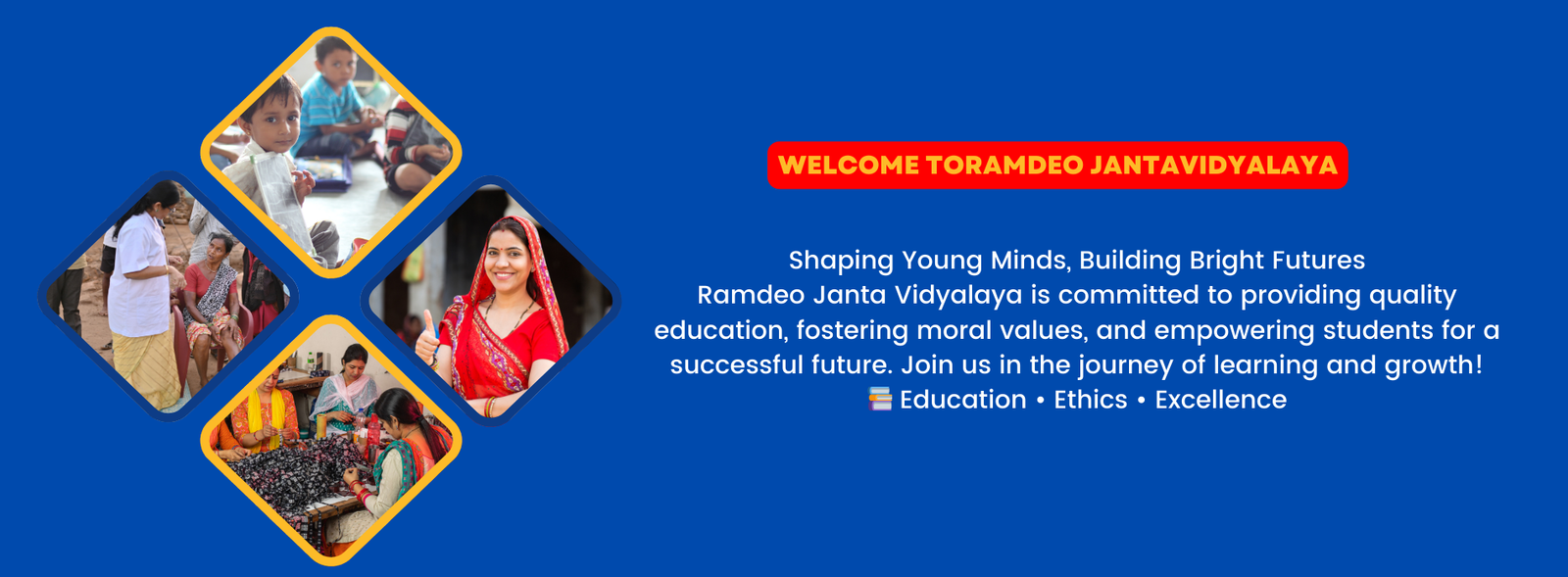 WELCOME TORAMDEO JANTAVIDYALAYA

Shaping Young Minds, Building Bright Futures
Ramdeo Janta Vidyalaya is committed to providing quality education, fostering moral values, and empowering students for a successful future. Join us in the journey of learning and growth!
📚 Education • Ethics • Excellence